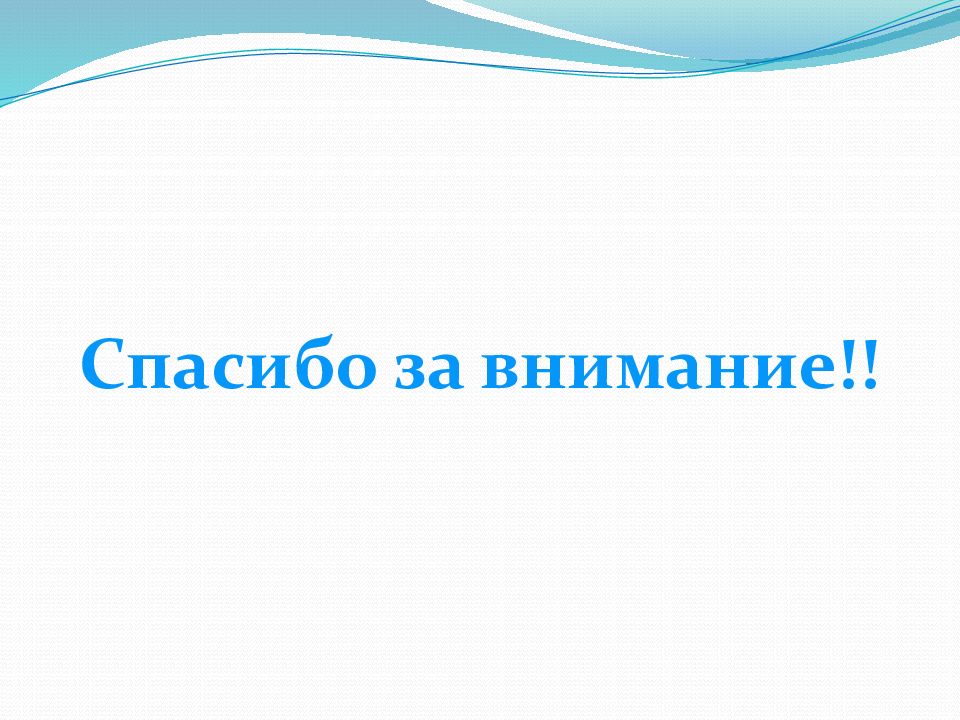 Спасибо за внимание!!